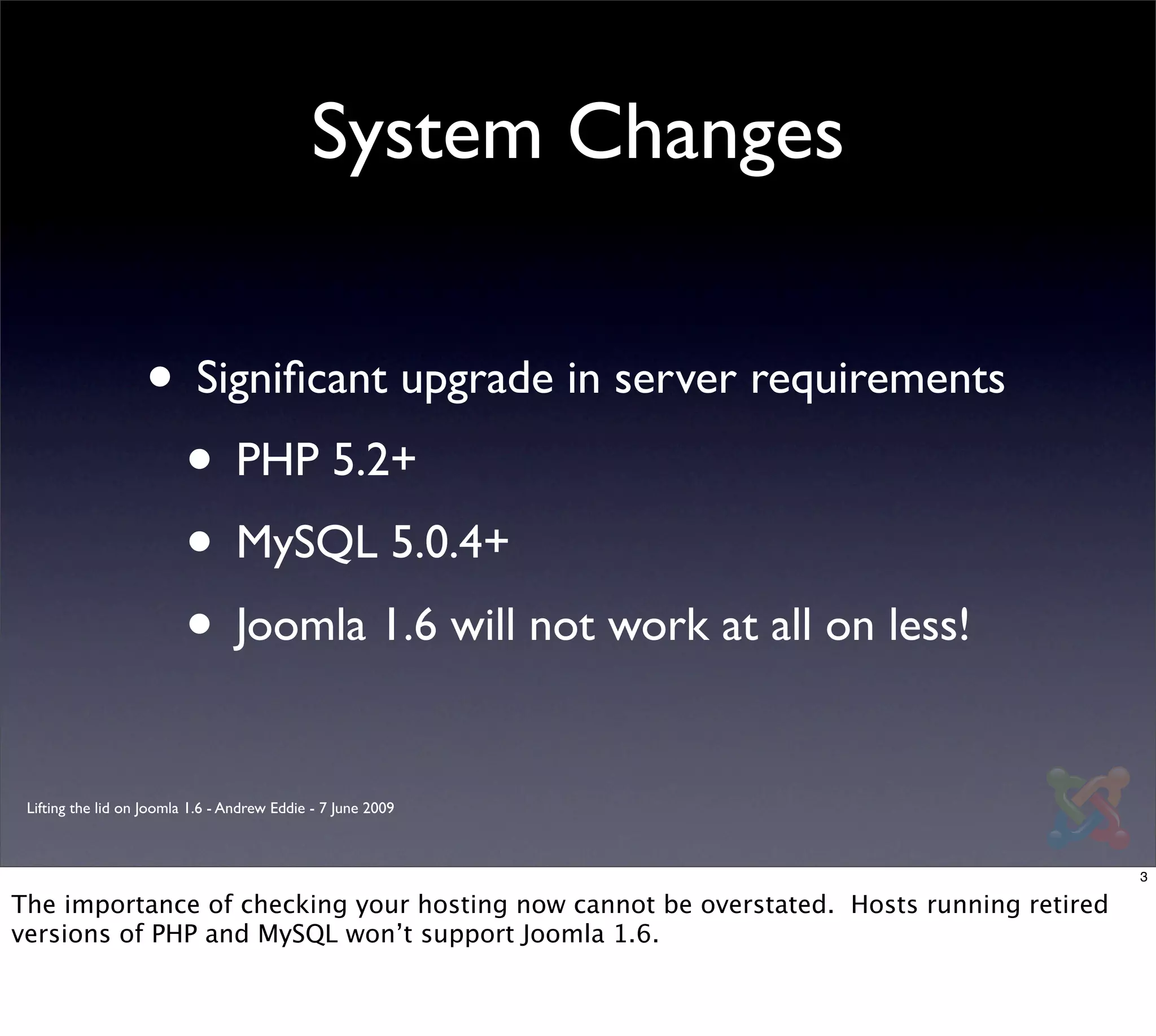 System Changes

• Significant upgrade in server requirements

• PHP 5.2+

• MySQL 5.0.4+

• Joomla 1.6 will not work at all on less!

Lifting the lid on Joomla 1.6 - Andrew Eddie - 7 June 2009

3

The importance of checking your hosting now cannot be overstated. Hosts running retired versions of PHP and MySQL won't support Joomla 1.6.